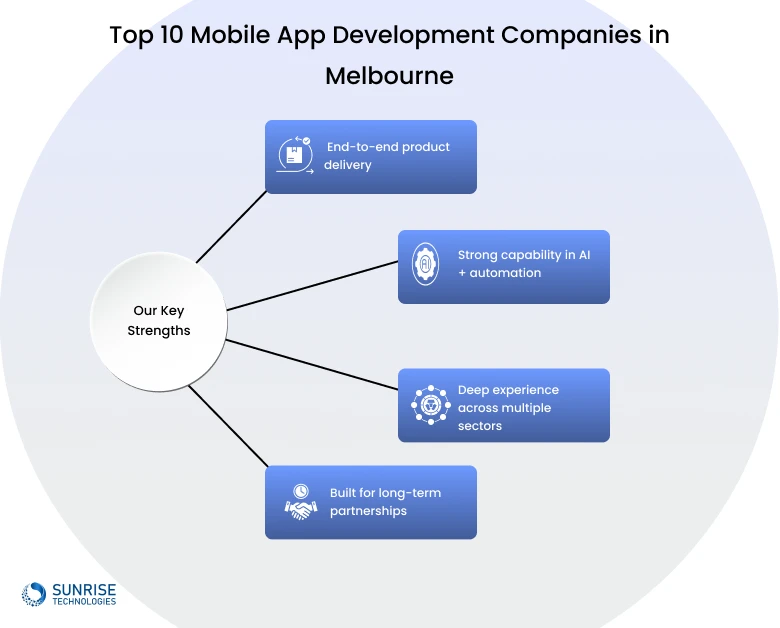 Top 10 Mobile App Development Companies in Melbourne

Our Key Strengths

End-to-end product delivery

AI

Strong capability in AI + automation

Deep experience across multiple sectors

Built for long-term partnerships

SUNRISE TECHNOLOGIES